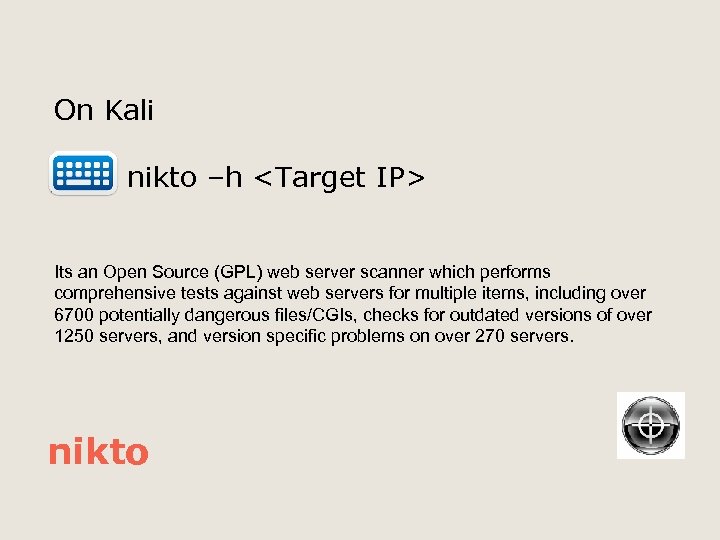 On Kali

nikto –h <Target IP>

Its an Open Source (GPL) web server scanner which performs comprehensive tests against web servers for multiple items, including over 6700 potentially dangerous files/CGIs, checks for outdated versions of over 1250 servers, and version specific problems on over 270 servers.

nikto